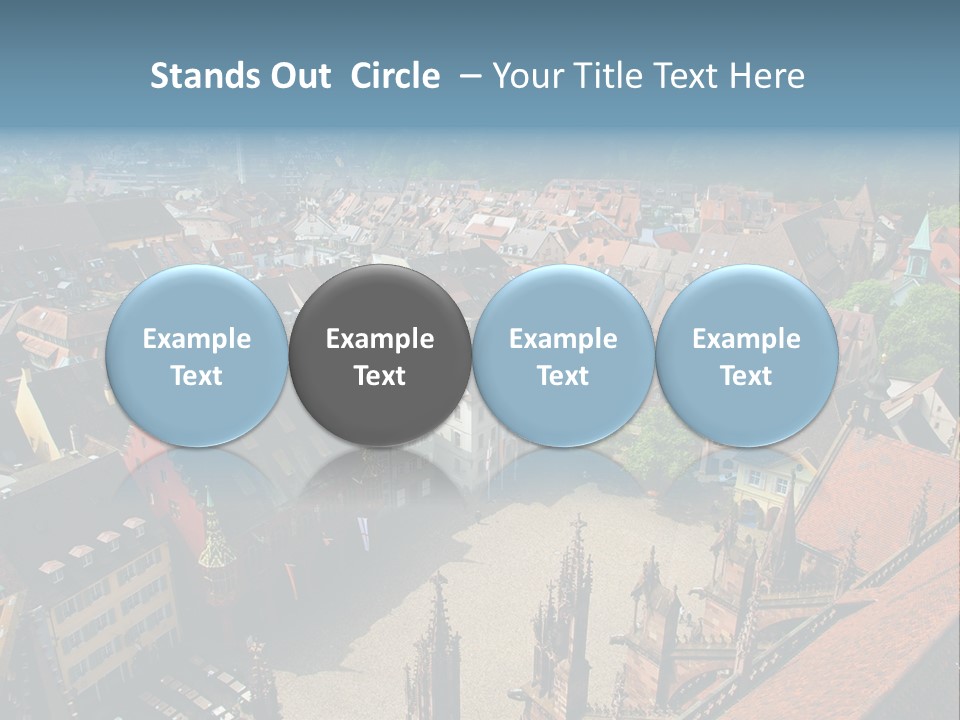 Stands Out Circle – Your Title Text Here

Example Text

Example Text

Example Text

Example Text